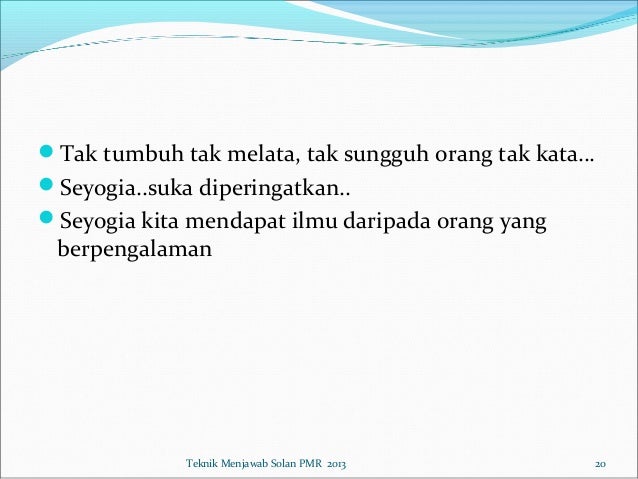 Tak tumbuh tak melata, tak sungguh orang tak kata…

Seyogia..suka diperingatkan..

Seyogia kita mendapat ilmu daripada orang yang berpengalaman

Teknik Menjawab Solan PMR 2013

20